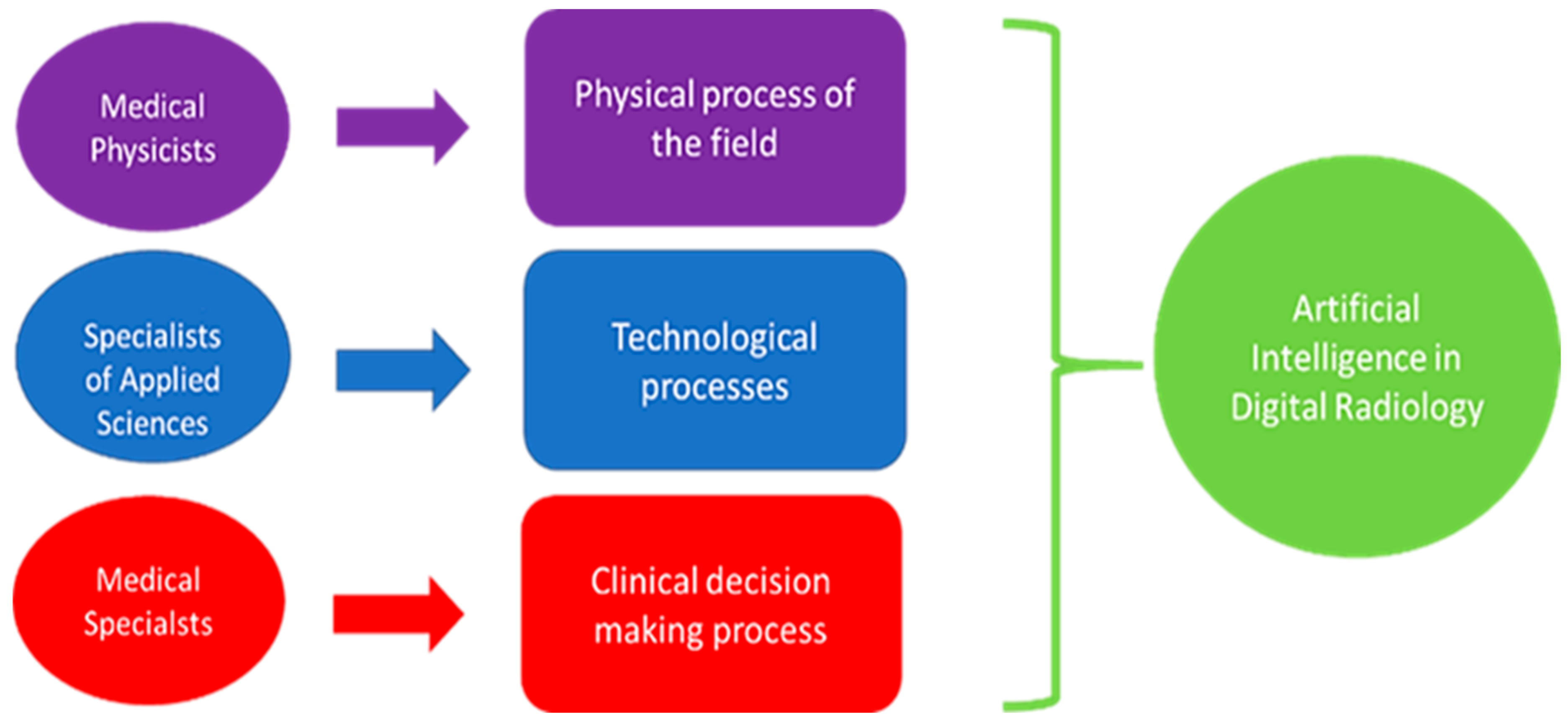 Medical Physicists

Physical process of the field

Specialists of Applied Sciences

Technological processes

Medical Specialsts

Clinical decision making process

Artificial Intelligence in Digital Radiology